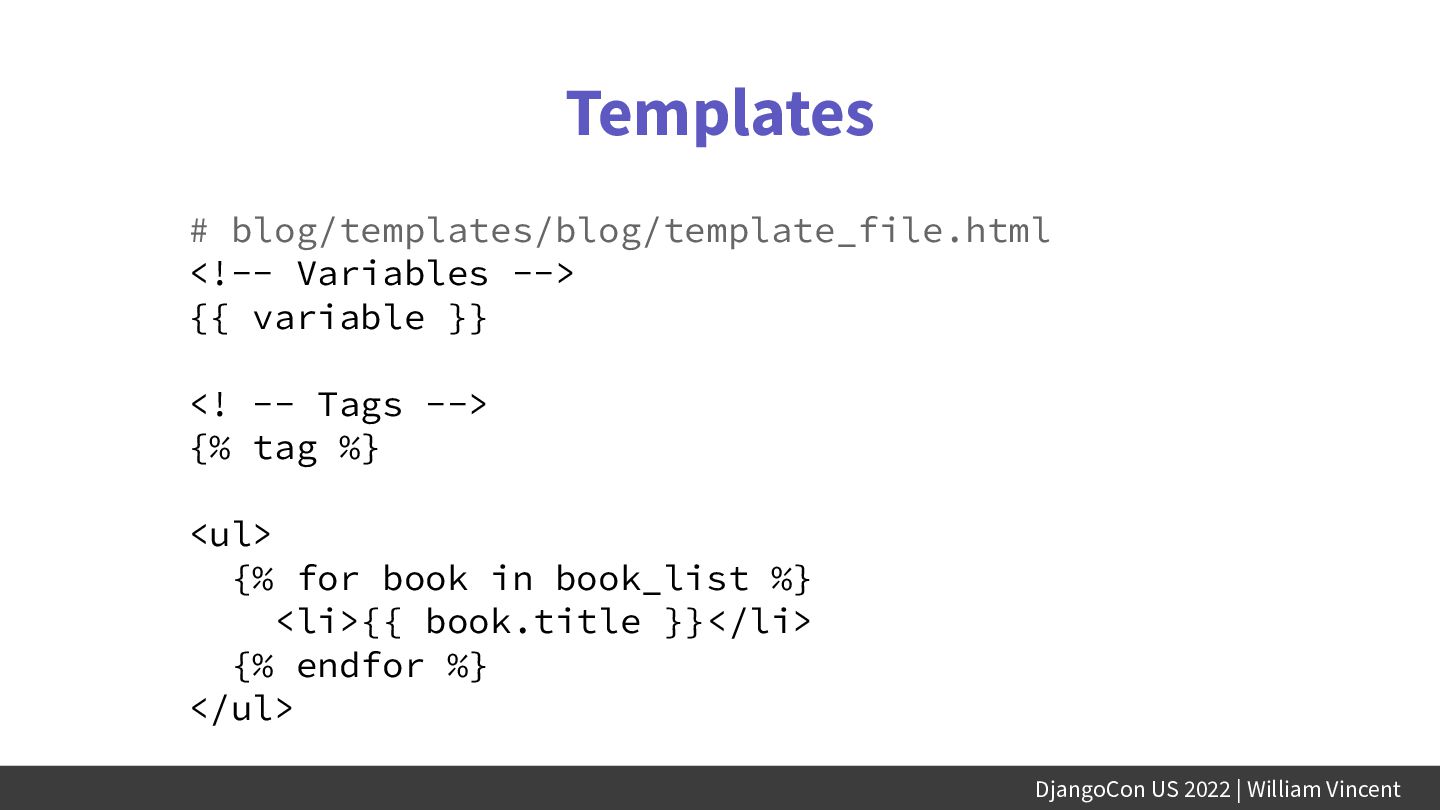 Templates

# blog/templates/blog/template_file.html
<!-- Variables -->
{{ variable }}

<! -- Tags -->
{% tag %}

<ul>
  {% for book in book_list %}
    <li>{{ book.title }}</li>
  {% endfor %}
</ul>

DjangoCon US 2022 | William Vincent